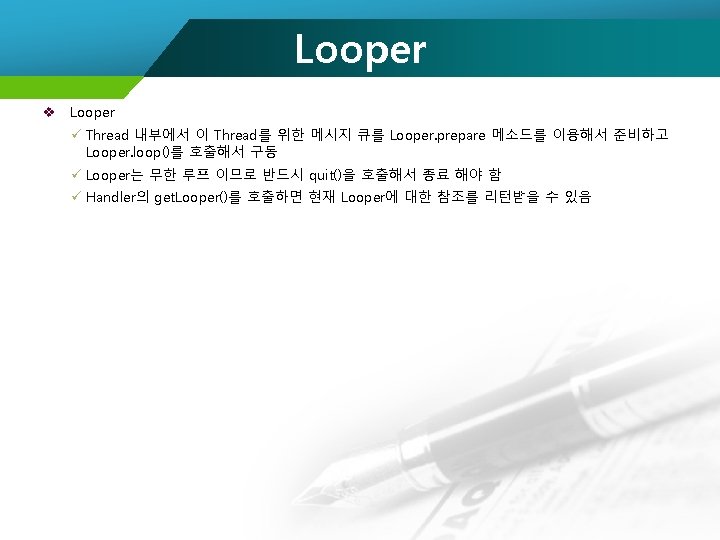 Looper

❖ Looper
✓ Thread 내부에서 이 Thread를 위한 메시지 큐를 Looper.prepare 메소드를 이용해서 준비하고 Looper.loop()를 호출해서 구동
✓ Looper는 무한 루프 이므로 반드시 quit()을 호출해서 종료 해야 함
✓ Handler의 getLooper()를 호출하면 현재 Looper에 대한 참조를 리턴받을 수 있음